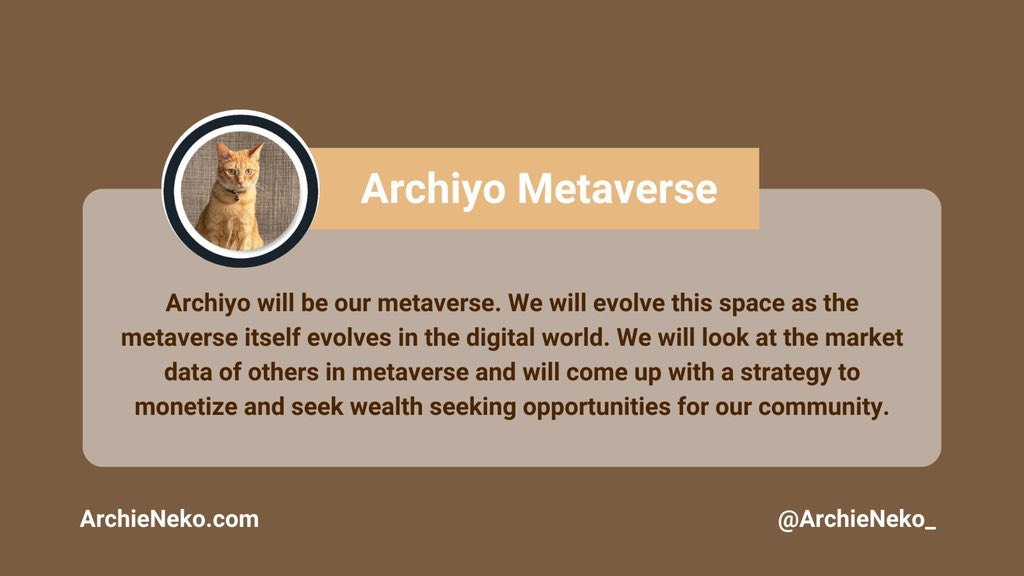 Archiyo Metaverse

Archiyo will be our metaverse. We will evolve this space as the metaverse itself evolves in the digital world. We will look at the market data of others in metaverse and will come up with a strategy to monetize and seek wealth seeking opportunities for our community.

ArchieNeko.com

@ArchieNeko_